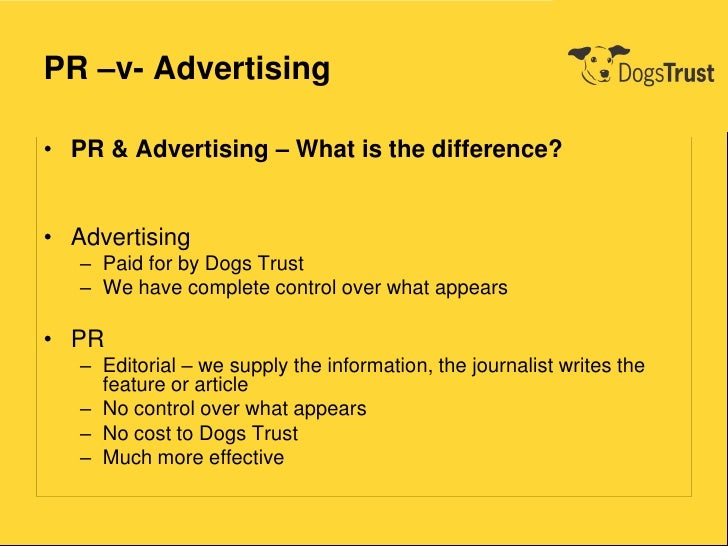 PR –v- Advertising

DogsTrust

• PR & Advertising – What is the difference?

• Advertising
– Paid for by Dogs Trust
– We have complete control over what appears

• PR
– Editorial – we supply the information, the journalist writes the feature or article
– No control over what appears
– No cost to Dogs Trust
– Much more effective